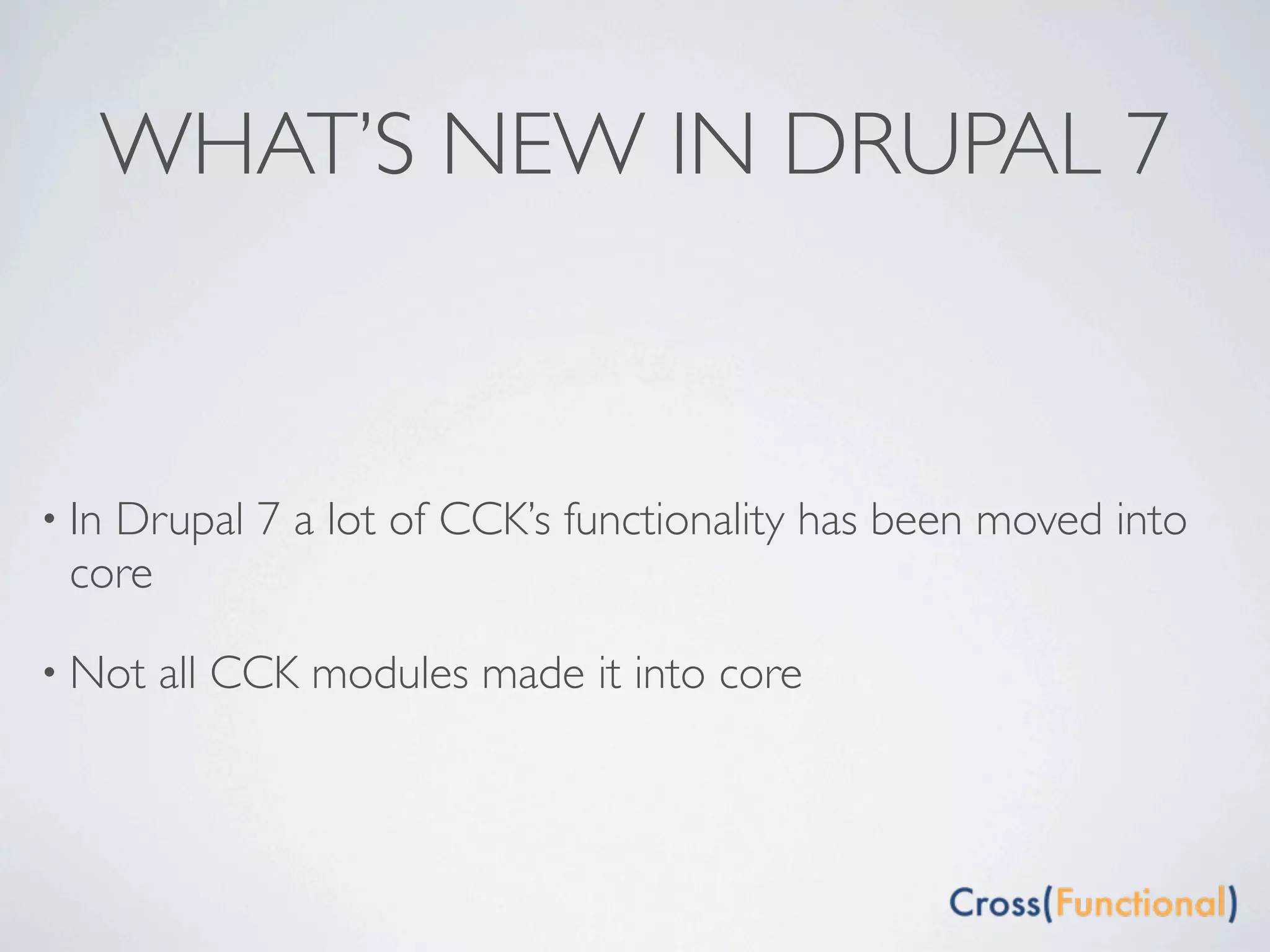 WHAT'S NEW IN DRUPAL 7

• In Drupal 7 a lot of CCK's functionality has been moved into core

• Not all CCK modules made it into core

Cross(Functional)